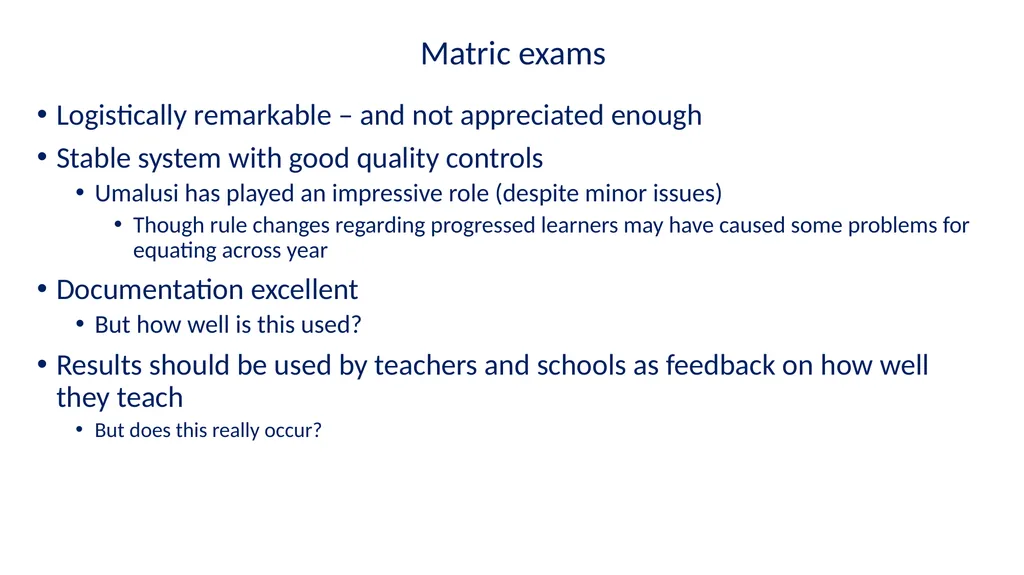 Matric exams

• Logistically remarkable – and not appreciated enough
• Stable system with good quality controls
  • Umalusi has played an impressive role (despite minor issues)
    • Though rule changes regarding progressed learners may have caused some problems for equating across year
• Documentation excellent
  • But how well is this used?
• Results should be used by teachers and schools as feedback on how well they teach
  • But does this really occur?